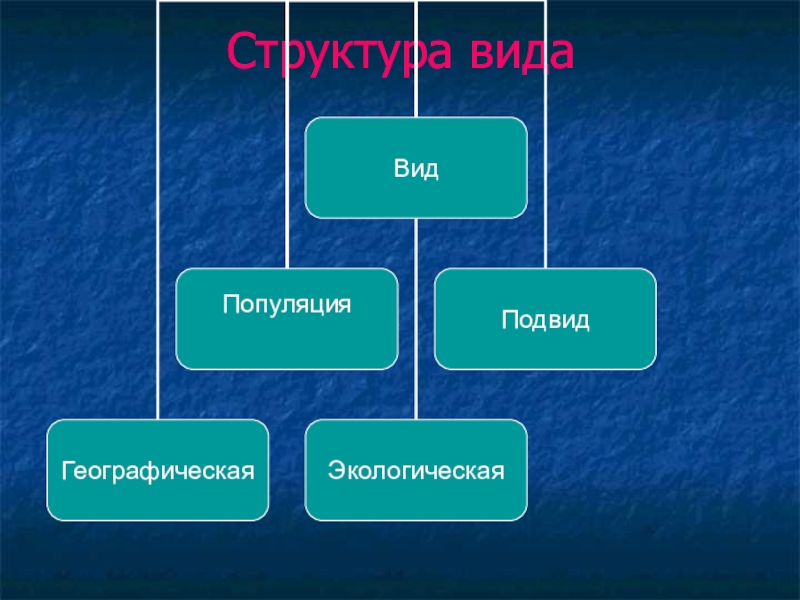 Структура вида

Вид

Популяция

Подвид

Географическая

Экологическая